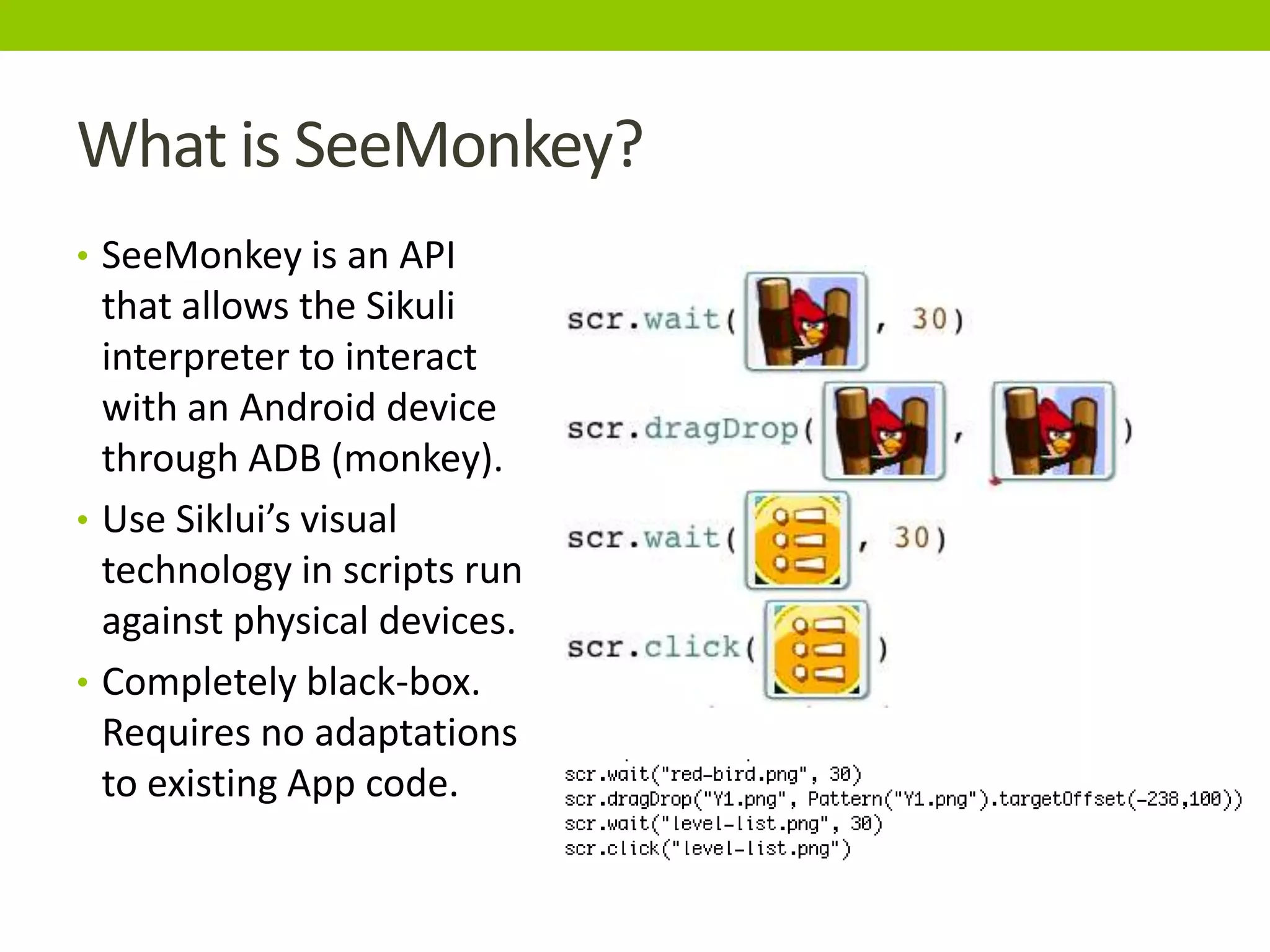 What is SeeMonkey?

• SeeMonkey is an API that allows the Sikuli interpreter to interact with an Android device through ADB (monkey).
• Use Siklui's visual technology in scripts run against physical devices.
• Completely black-box. Requires no adaptations to existing App code.

scr.wait( , 30)
scr.dragDrop( , )
scr.wait( , 30)
scr.click( )

scr.wait("red-bird.png", 30)
scr.dragDrop("Y1.png", Pattern("Y1.png").targetOffset(-238,100))
scr.wait("level-list.png", 30)
scr.click("level-list.png")